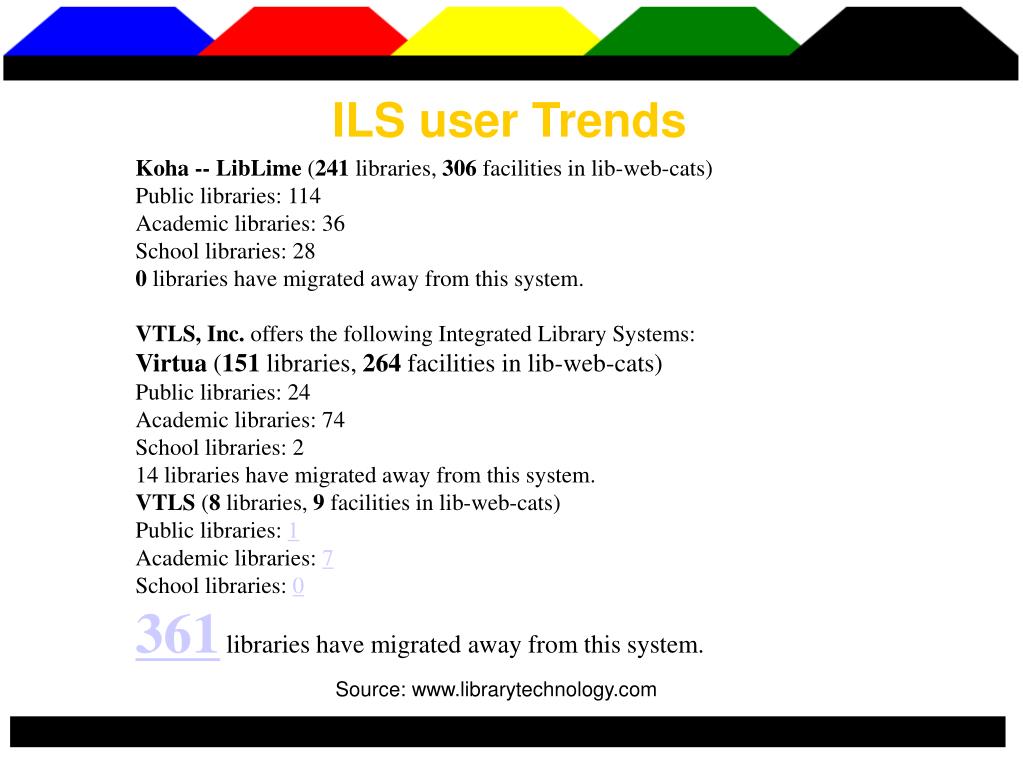 ILS user Trends

Koha -- LibLime (241 libraries, 306 facilities in lib-web-cats)
Public libraries: 114
Academic libraries: 36
School libraries: 28
0 libraries have migrated away from this system.

VTLS, Inc. offers the following Integrated Library Systems:
Virtua (151 libraries, 264 facilities in lib-web-cats)
Public libraries: 24
Academic libraries: 74
School libraries: 2
14 libraries have migrated away from this system.
VTLS (8 libraries, 9 facilities in lib-web-cats)
Public libraries: 1
Academic libraries: 7
School libraries: 0
361 libraries have migrated away from this system.

Source: www.librarytechnology.com